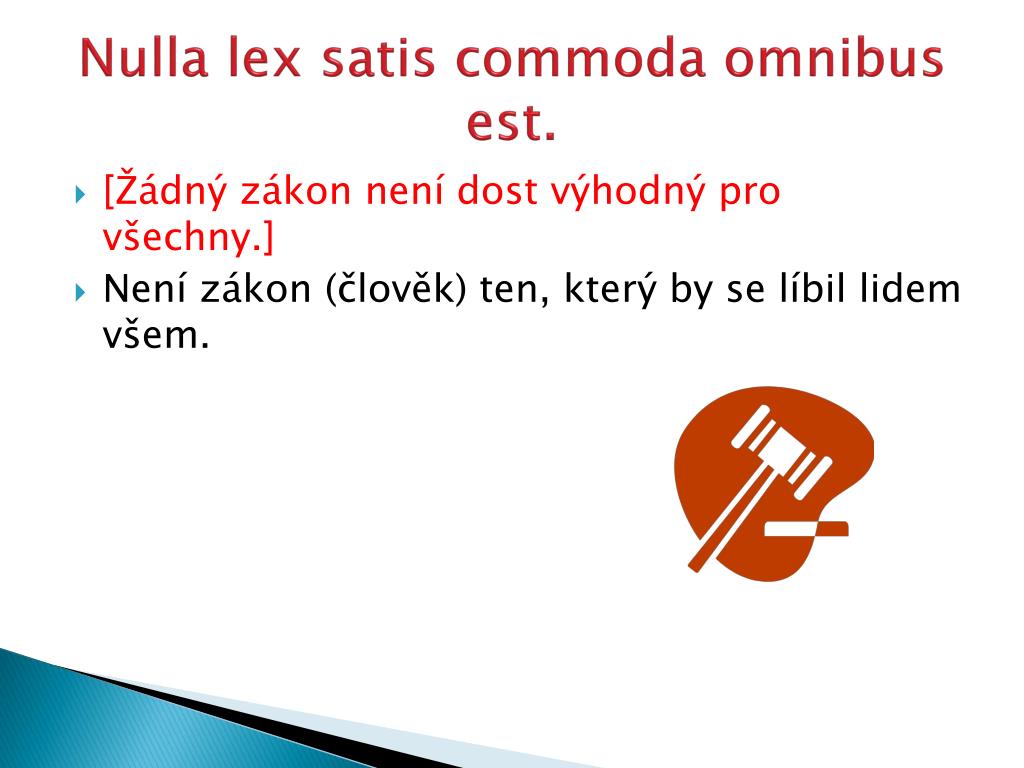 Nulla lex satis commoda omnibus est.

[Žádný zákon není dost výhodný pro všechny.]

Není zákon (člověk) ten, který by se líbil lidem všem.